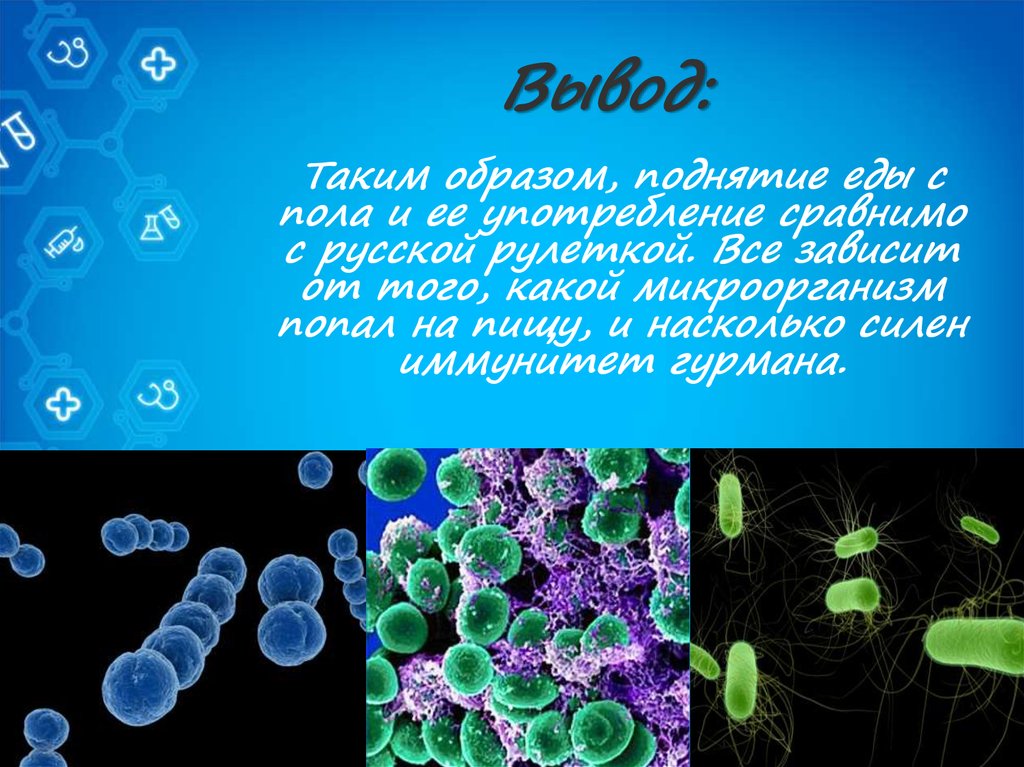 Вывод:

Таким образом, поднятие еды с пола и ее употребление сравнимо с русской рулеткой. Все зависит от того, какой микроорганизм попал на пищу, и насколько силен иммунитет гурмана.